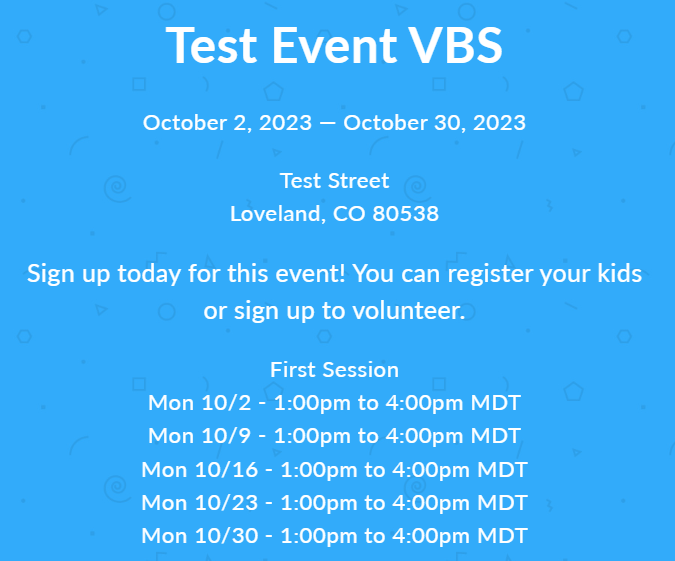 Test Event VBS

October 2, 2023 — October 30, 2023

Test Street
Loveland, CO 80538

Sign up today for this event! You can register your kids or sign up to volunteer.

First Session
Mon 10/2 - 1:00pm to 4:00pm MDT
Mon 10/9 - 1:00pm to 4:00pm MDT
Mon 10/16 - 1:00pm to 4:00pm MDT
Mon 10/23 - 1:00pm to 4:00pm MDT
Mon 10/30 - 1:00pm to 4:00pm MDT